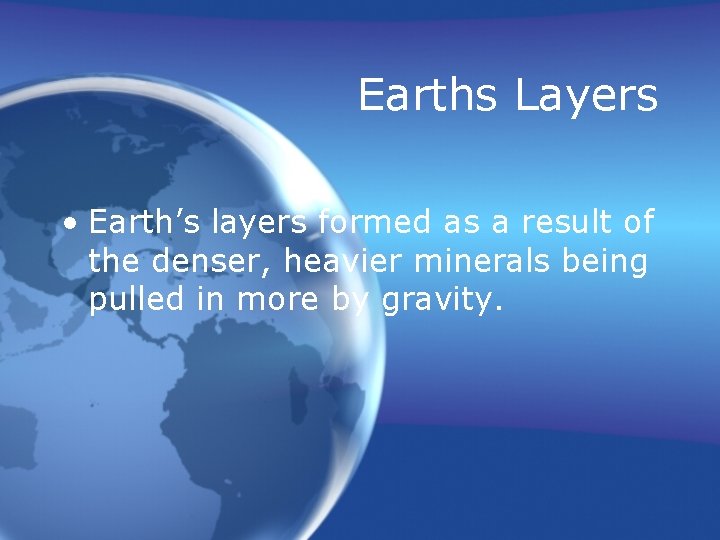 Earths Layers

• Earth’s layers formed as a result of the denser, heavier minerals being pulled in more by gravity.